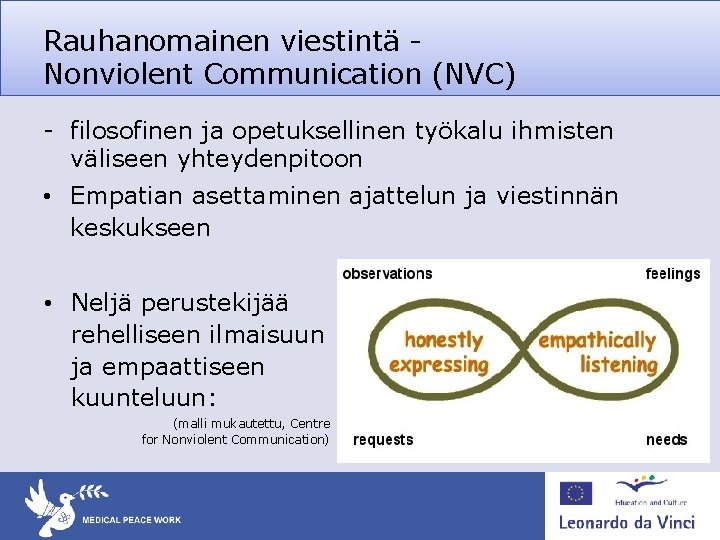 Rauhanomainen viestintä -
Nonviolent Communication (NVC)

- filosofinen ja opetuksellinen työkalu ihmisten väliseen yhteydenpitoon

• Empatian asettaminen ajattelun ja viestinnän keskukseen

• Neljä perustekijää rehelliseen ilmaisuun ja empaattiseen kuunteluun:

(malli mukautettu, Centre for Nonviolent Communication)

observations

feelings

honestly expressing

empathically listening

requests

needs

MEDICAL PEACE WORK

Education and Culture

Leonardo da Vinci